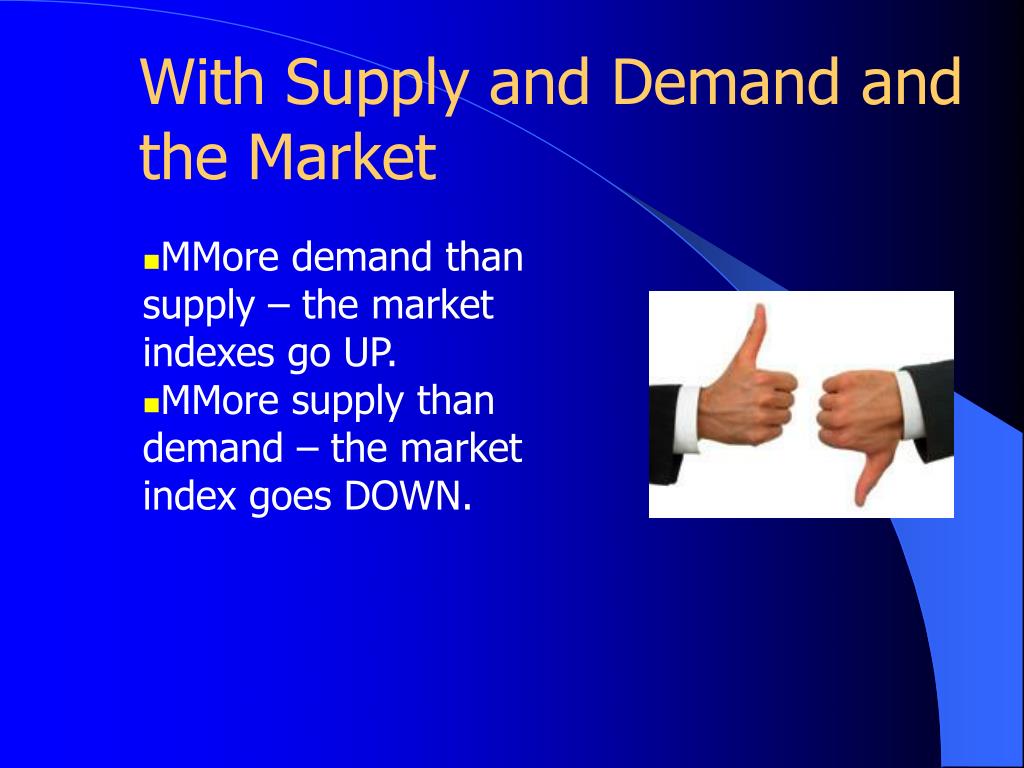 With Supply and Demand and the Market

MMore demand than supply – the market indexes go UP.

MMore supply than demand – the market index goes DOWN.